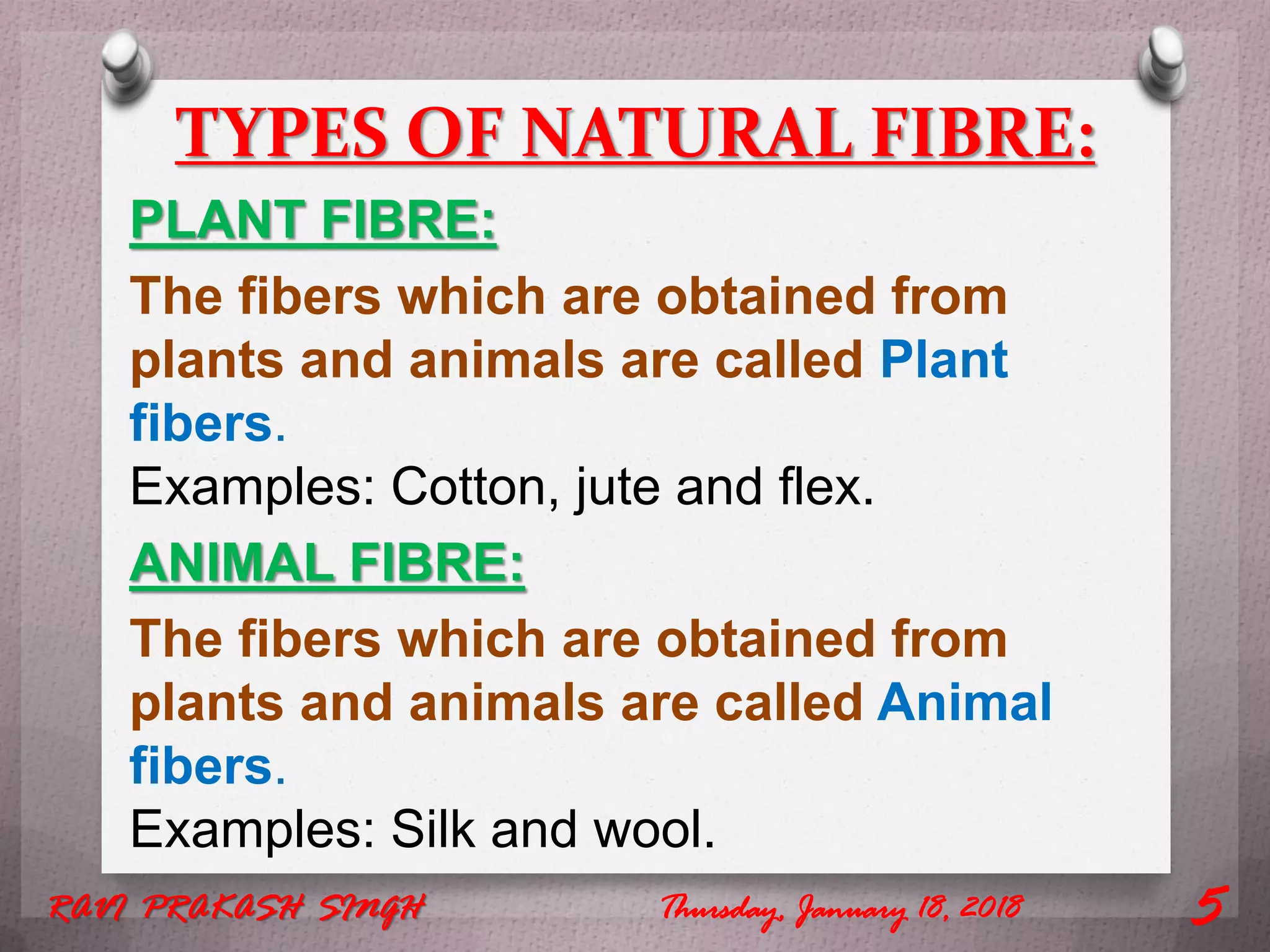 TYPES OF NATURAL FIBRE:

PLANT FIBRE:

The fibers which are obtained from plants and animals are called Plant fibers.

Examples: Cotton, jute and flex.

ANIMAL FIBRE:

The fibers which are obtained from plants and animals are called Animal fibers.

Examples: Silk and wool.

RAVI PRAKASH SINGH

Thursday, January 18, 2018

5